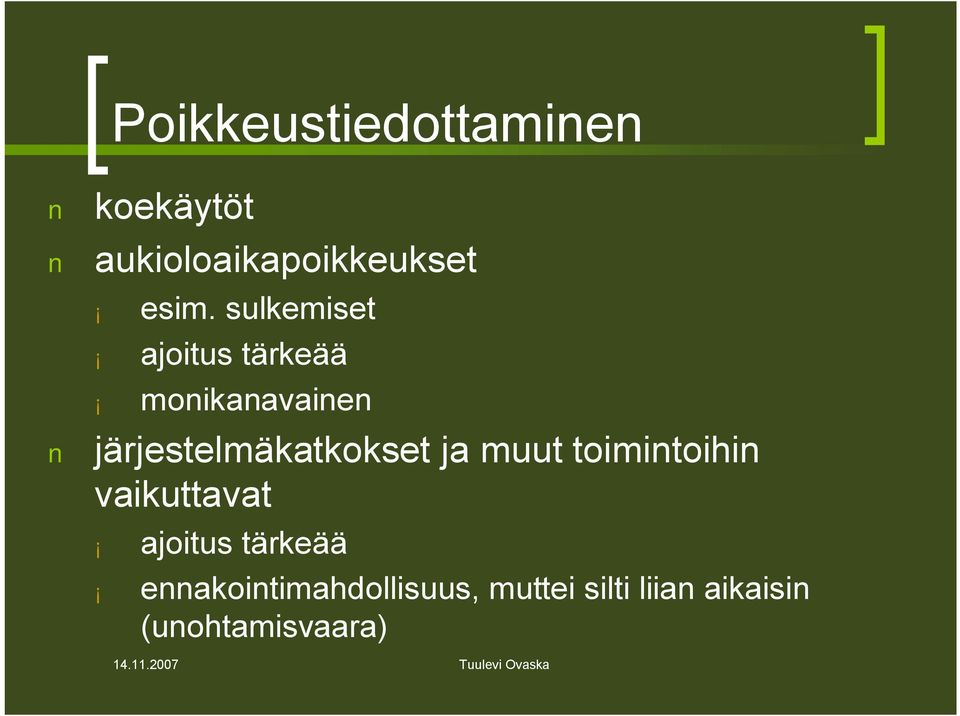 Poikkeustiedottaminen

n koekäytöt

n aukioloaikapoikkeukset

¡ esim. sulkemiset

¡ ajoitus tärkeää

¡ monikanavainen

n järjestelmäkatkokset ja muut toimintoihin vaikuttavat

¡ ajoitus tärkeää

¡ ennakointimahdollisuus, muttei silti liian aikaisin (unohtamisvaara)

14.11.2007

Tuulevi Ovaska